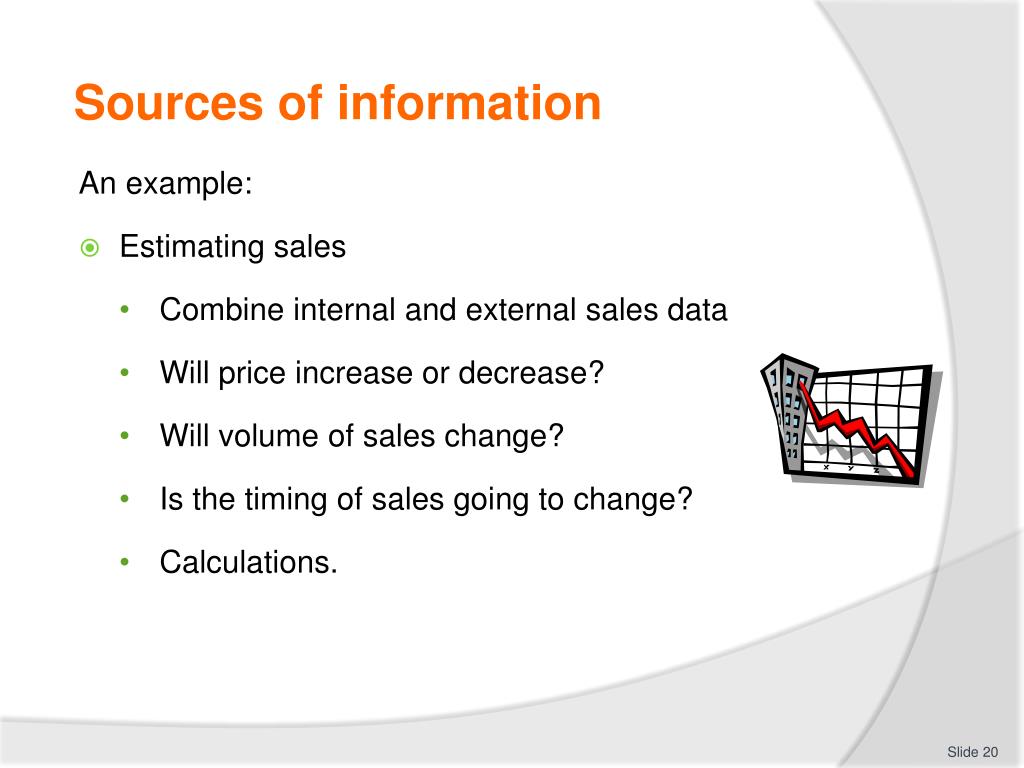 Sources of information

An example:

Estimating sales

• Combine internal and external sales data
• Will price increase or decrease?
• Will volume of sales change?
• Is the timing of sales going to change?
• Calculations.

X Y Z

Slide 20